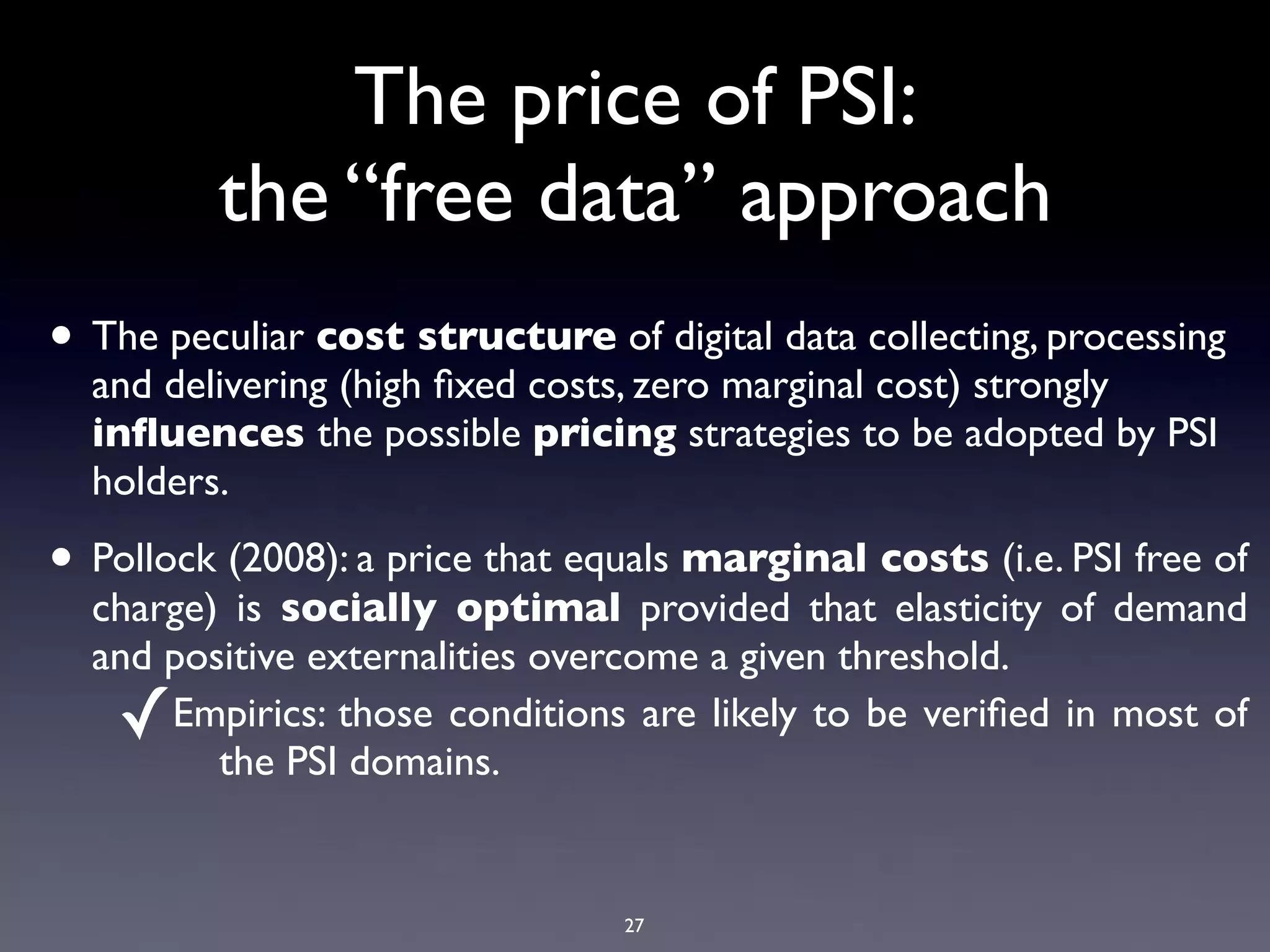 The price of PSI:
the “free data” approach

• The peculiar cost structure of digital data collecting, processing and delivering (high fixed costs, zero marginal cost) strongly influences the possible pricing strategies to be adopted by PSI holders.

• Pollock (2008): a price that equals marginal costs (i.e. PSI free of charge) is socially optimal provided that elasticity of demand and positive externalities overcome a given threshold.

✓ Empirics: those conditions are likely to be verified in most of the PSI domains.

27